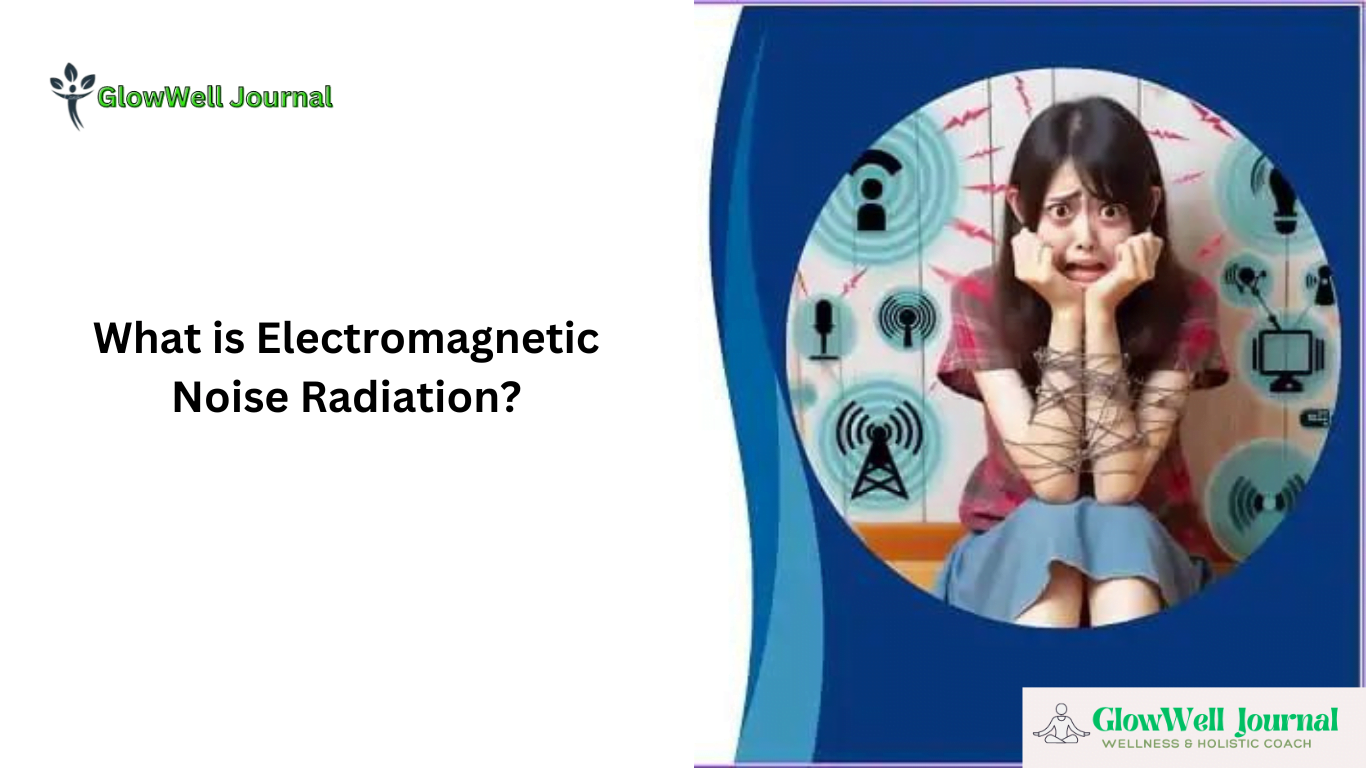 GlowWell Journal

What is Electromagnetic Noise Radiation?

GlowWell Journal
WELLNESS & HOLISTIC COACH